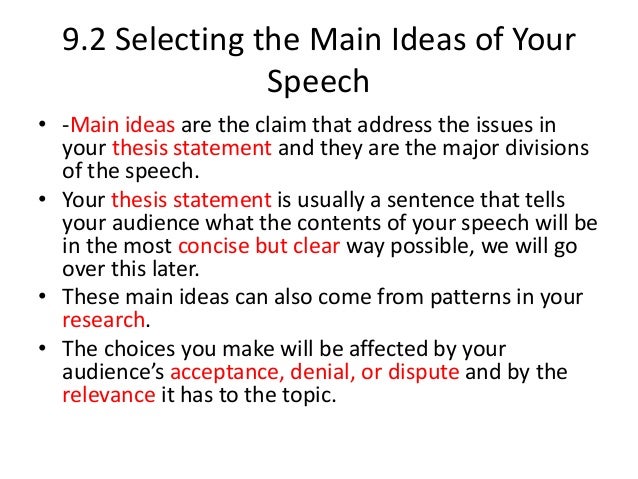 9.2 Selecting the Main Ideas of Your Speech

• -Main ideas are the claim that address the issues in your thesis statement and they are the major divisions of the speech.

• Your thesis statement is usually a sentence that tells your audience what the contents of your speech will be in the most concise but clear way possible, we will go over this later.

• These main ideas can also come from patterns in your research.

• The choices you make will be affected by your audience's acceptance, denial, or dispute and by the relevance it has to the topic.